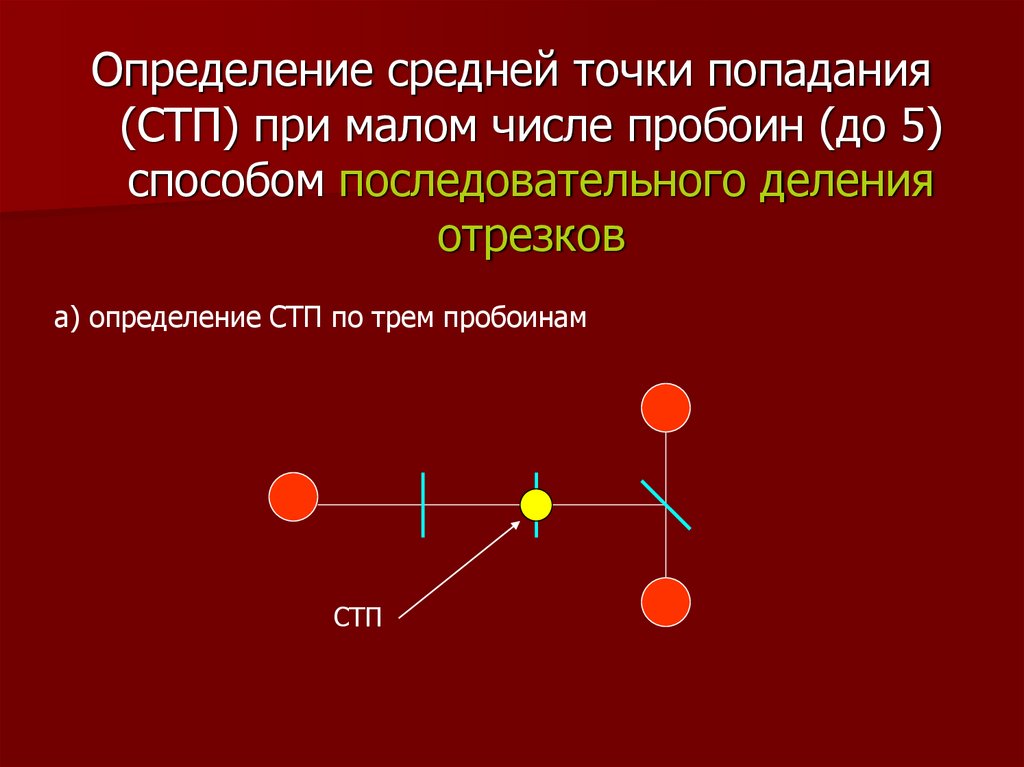 Определение средней точки попадания (СТП) при малом числе пробоин (до 5) способом последовательного деления отрезков

а) определение СТП по трем пробоинам

СТП